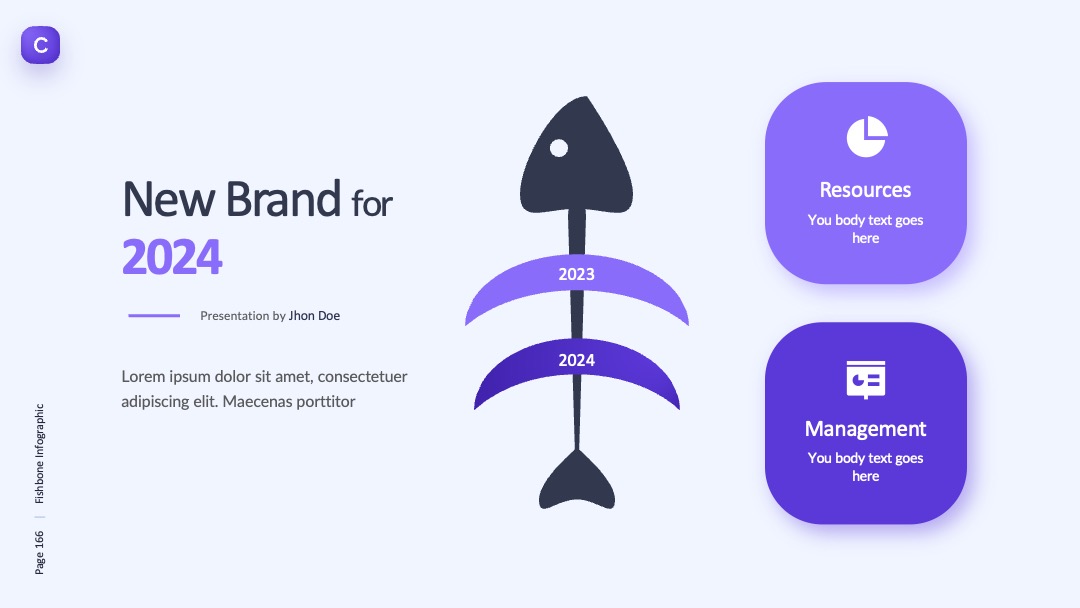 C

New Brand for 2024

Presentation by Jhon Doe

Lorem ipsum dolor sit amet, consectetuer adipiscing elit. Maecenas porttitor

2023

2024

Resources
You body text goes here

Management
You body text goes here

Page 166 | Fishbone Infographic